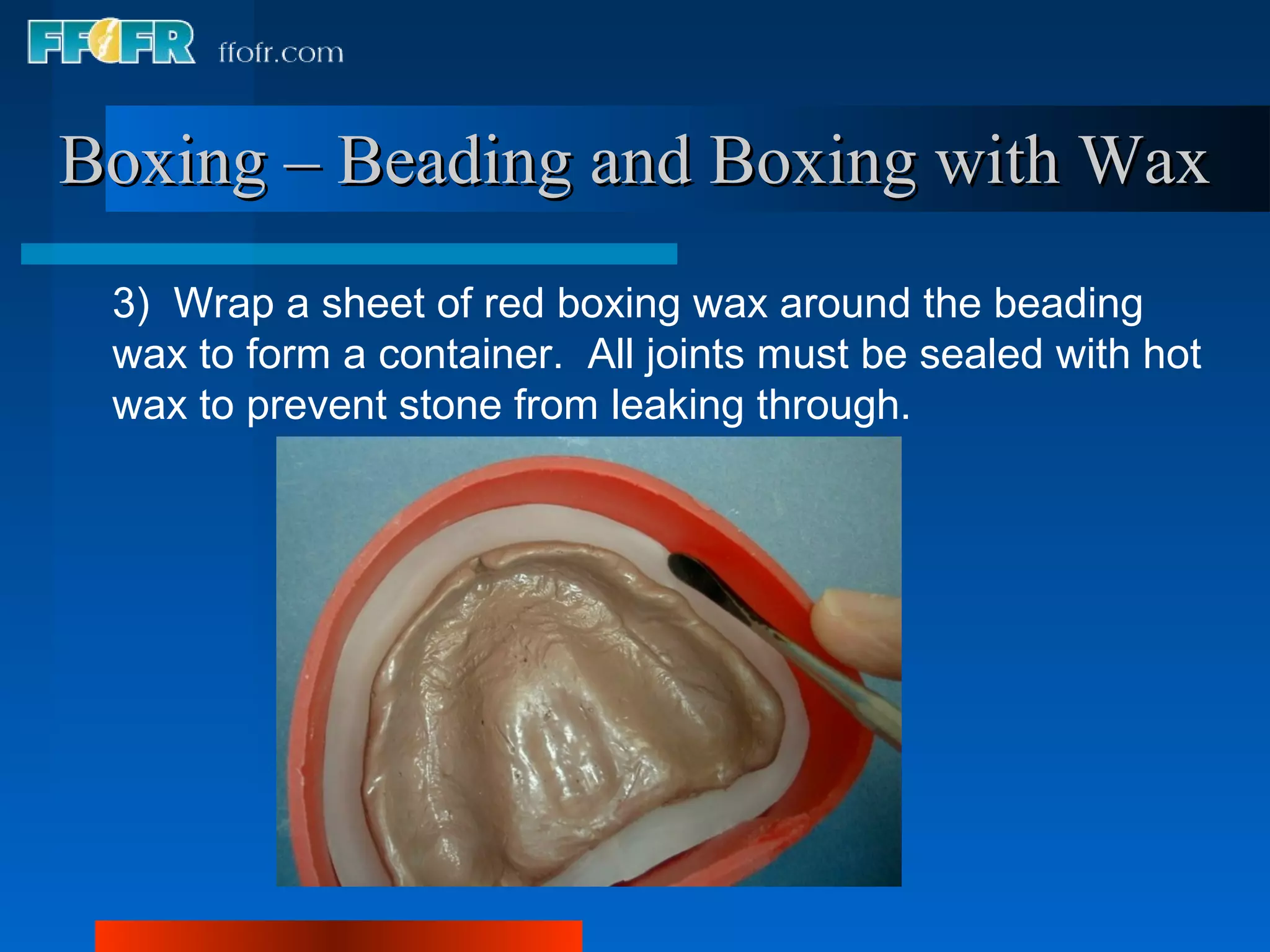 FFOFR ffofr.com

Boxing – Beading and Boxing with Wax

3) Wrap a sheet of red boxing wax around the beading wax to form a container. All joints must be sealed with hot wax to prevent stone from leaking through.